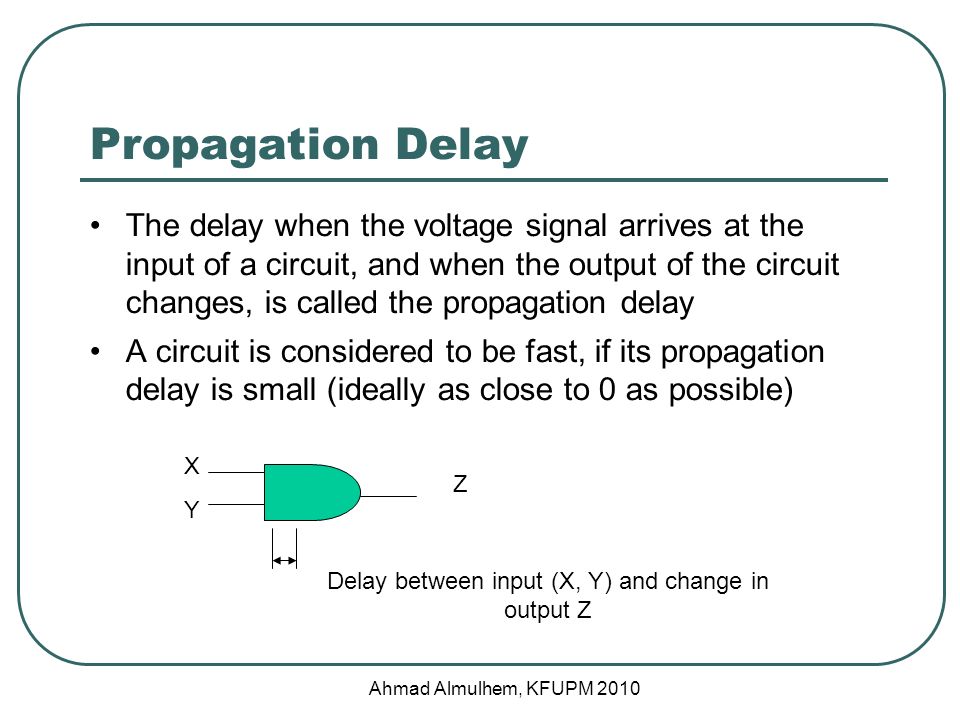 Propagation Delay

• The delay when the voltage signal arrives at the input of a circuit, and when the output of the circuit changes, is called the propagation delay

• A circuit is considered to be fast, if its propagation delay is small (ideally as close to 0 as possible)

X
Y
Z

Delay between input (X, Y) and change in output Z

Ahmad Almulhem, KFUPM 2010